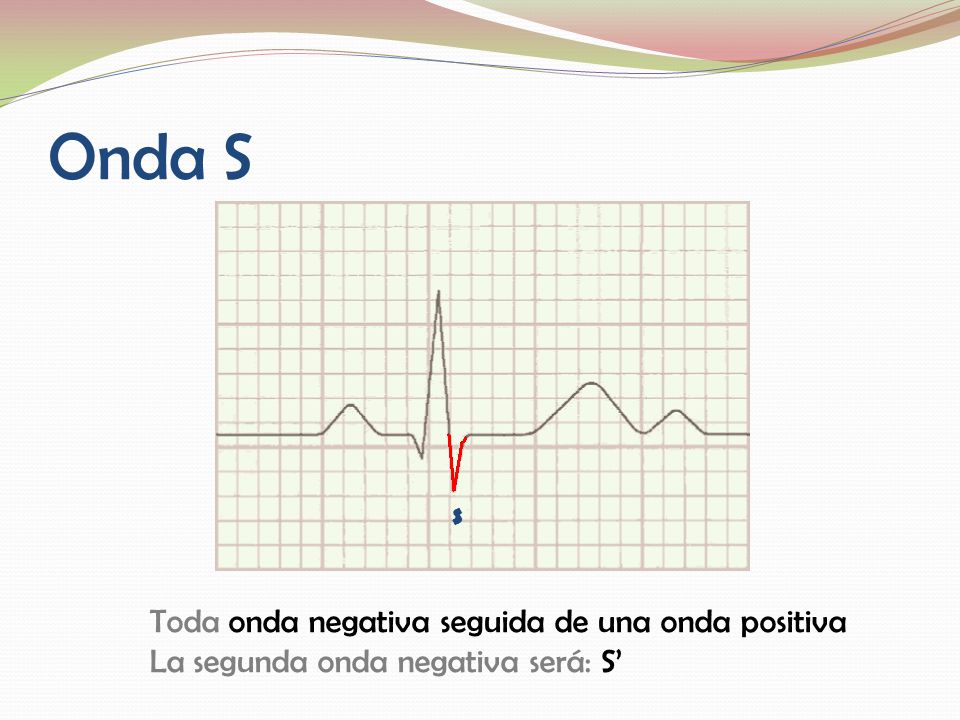 Onda S

s

Toda onda negativa seguida de una onda positiva
La segunda onda negativa será: S’